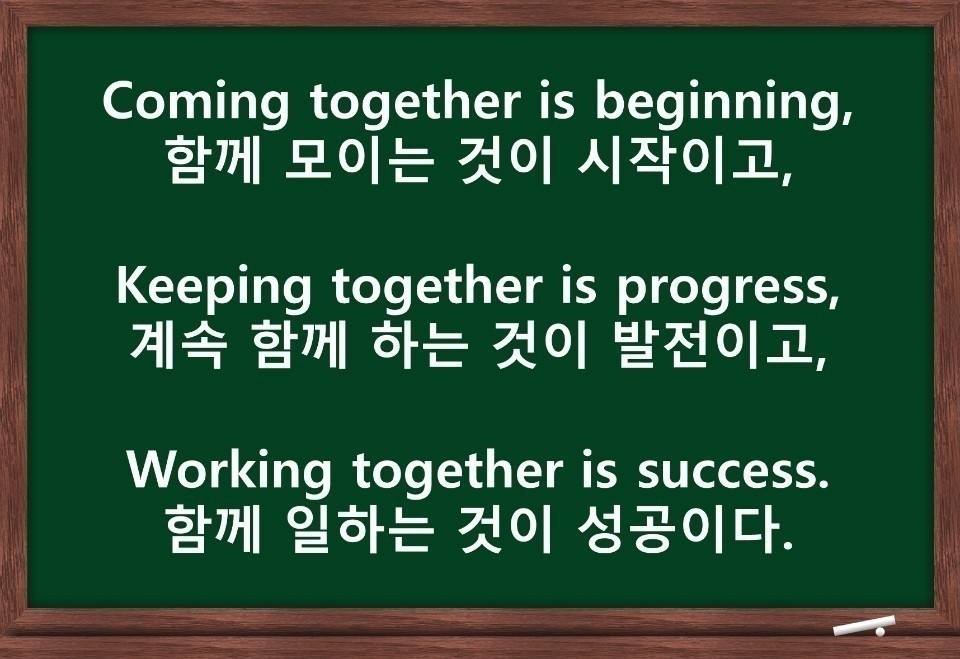 Coming together is beginning,
함께 모이는 것이 시작이고,

Keeping together is progress,
계속 함께 하는 것이 발전이고,

Working together is success.
함께 일하는 것이 성공이다.